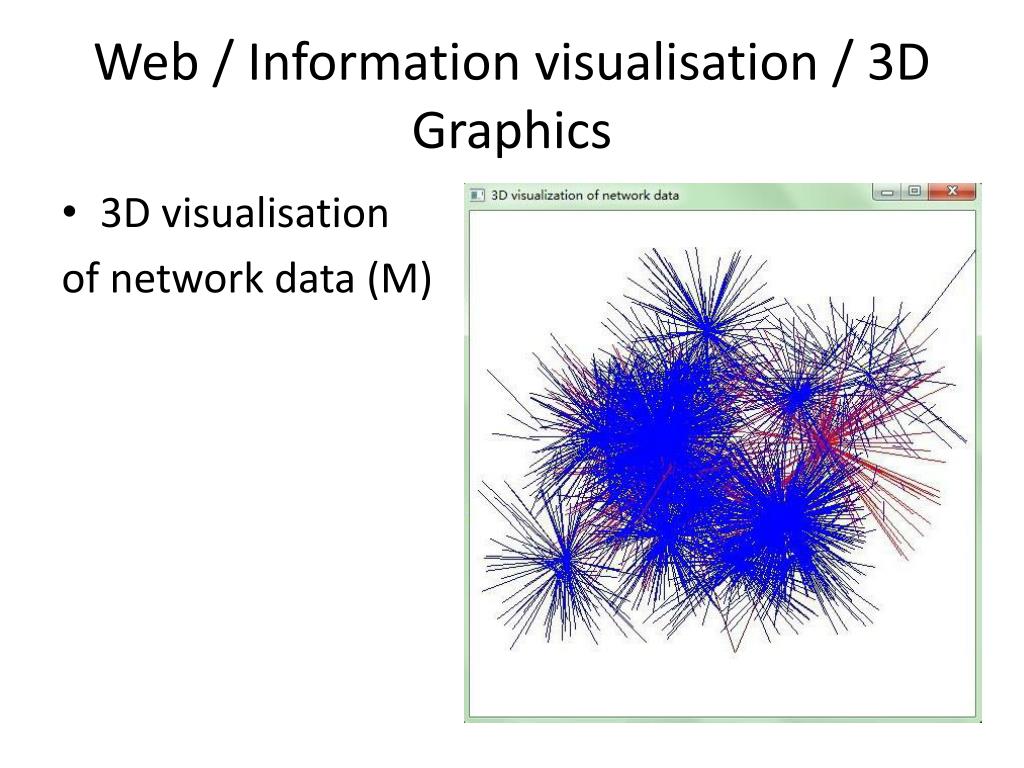 Web / Information visualisation / 3D Graphics

• 3D visualisation of network data (M)

3D visualization of network data